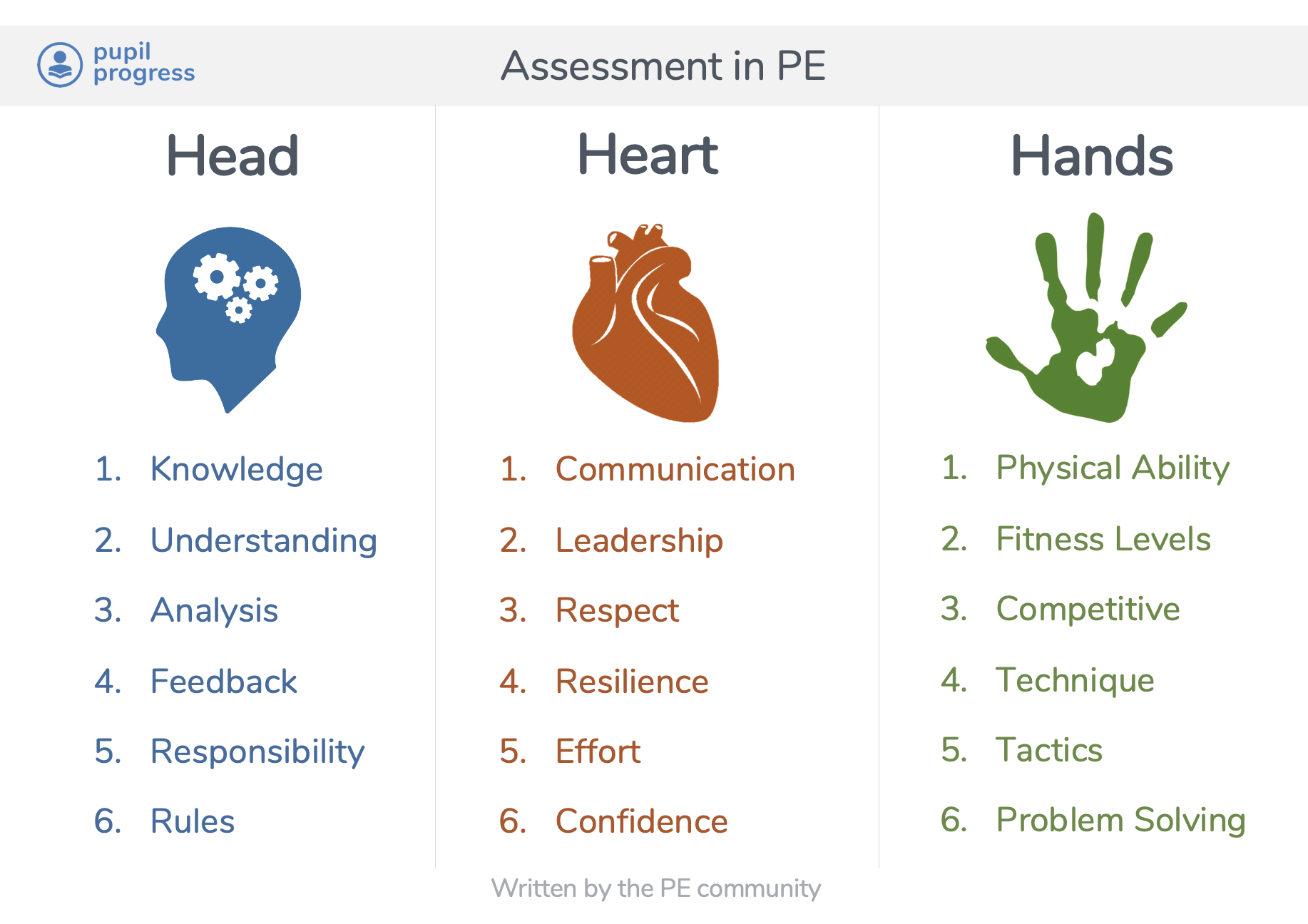 pupil progress

Assessment in PE

Head

1. Knowledge
2. Understanding
3. Analysis
4. Feedback
5. Responsibility
6. Rules

Heart

1. Communication
2. Leadership
3. Respect
4. Resilience
5. Effort
6. Confidence

Hands

1. Physical Ability
2. Fitness Levels
3. Competitive
4. Technique
5. Tactics
6. Problem Solving

Written by the PE community